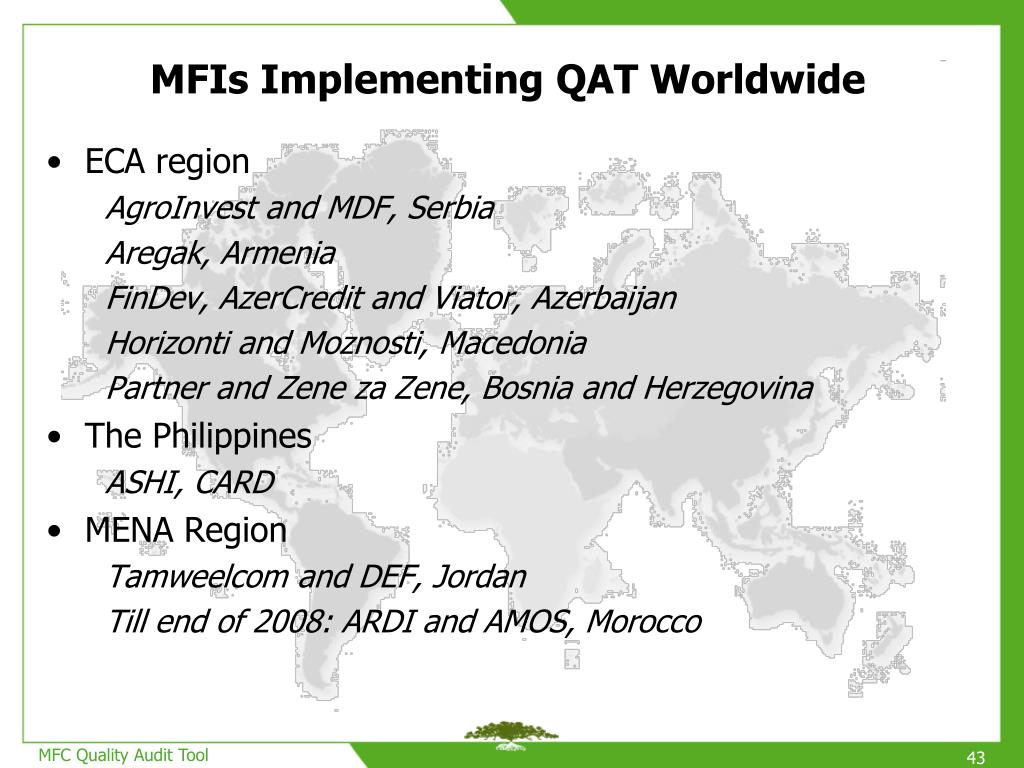 MFIs Implementing QAT Worldwide

• ECA region

AgroInvest and MDF, Serbia

Aregak, Armenia

FinDev, AzerCredit and Viator, Azerbaijan

Horizonti and Moznosti, Macedonia

Partner and Zene za Zene, Bosnia and Herzegovina

• The Philippines

ASHI, CARD

• MENA Region

Tamweelcom and DEF, Jordan

Till end of 2008: ARDI and AMOS, Morocco

MFC Quality Audit Tool

43